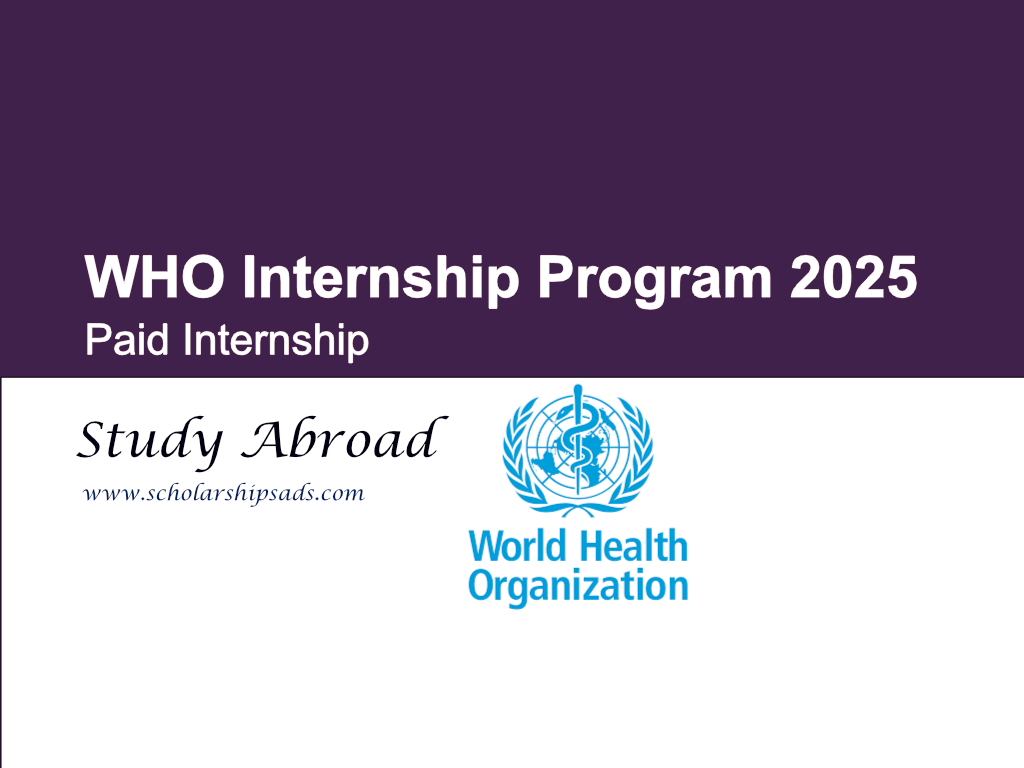 WHO Internship Program 2025
Paid Internship

Study Abroad
www.scholarshipsads.com

World Health
Organization